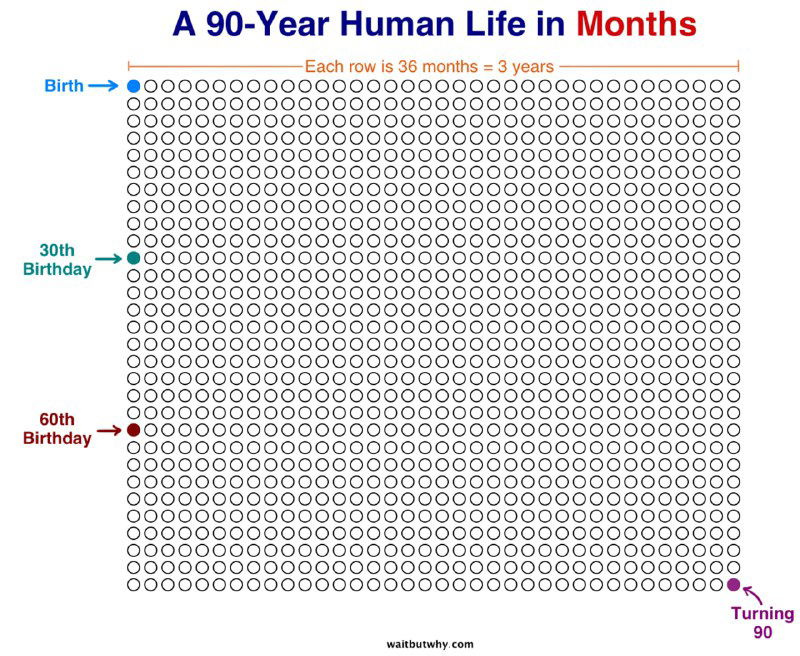 A 90-Year Human Life in Months

Each row is 36 months = 3 years

Birth

30th Birthday

60th Birthday

Turning 90

waitbutwhy.com